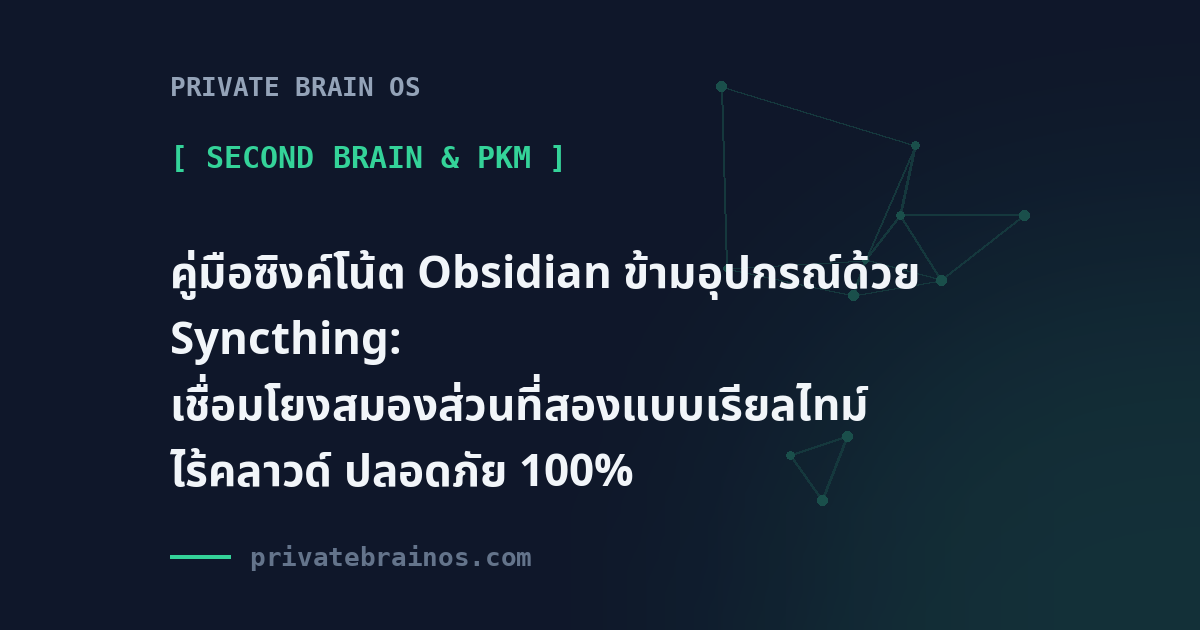 PRIVATE BRAIN OS

[ SECOND BRAIN & PKM ]

คู่มือซิงค์โน้ต Obsidian ข้ามอุปกรณ์ด้วย Syncthing: เชื่อมโยงสมองส่วนที่สองแบบเรียลไทม์ ไร้คลาวด์ ปลอดภัย 100%

privatebrainos.com